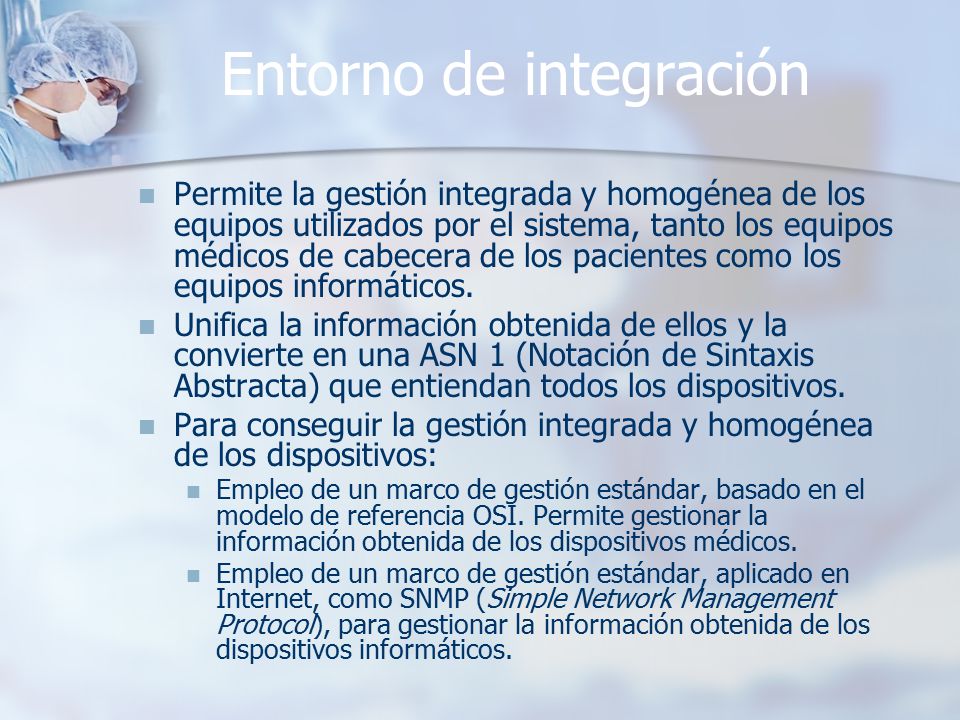 Entorno de integración

Permite la gestión integrada y homogénea de los equipos utilizados por el sistema, tanto los equipos médicos de cabecera de los pacientes como los equipos informáticos.

Unifica la información obtenida de ellos y la convierte en una ASN 1 (Notación de Sintaxis Abstracta) que entiendan todos los dispositivos.

Para conseguir la gestión integrada y homogénea de los dispositivos:

Empleo de un marco de gestión estándar, basado en el modelo de referencia OSI. Permite gestionar la información obtenida de los dispositivos médicos.

Empleo de un marco de gestión estándar, aplicado en Internet, como SNMP (Simple Network Management Protocol), para gestionar la información obtenida de los dispositivos informáticos.